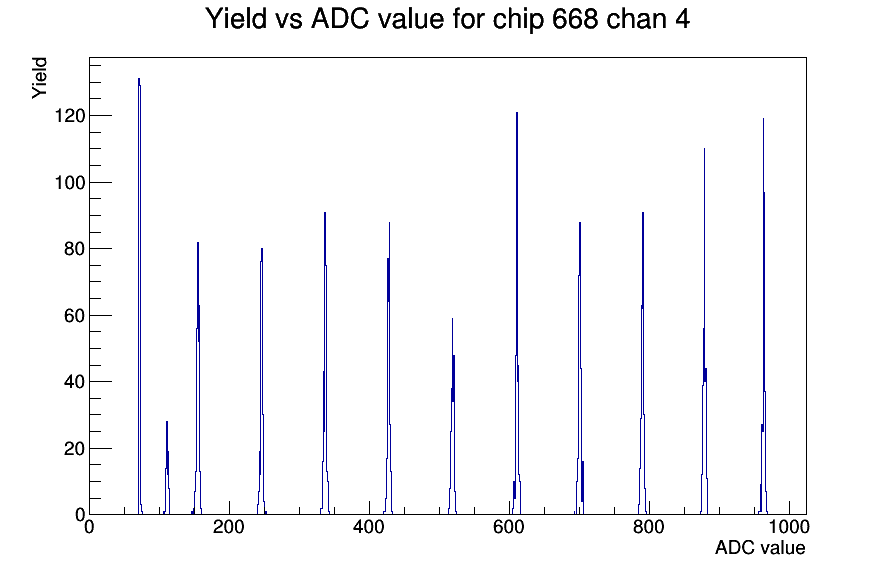 Yield vs ADC value for chip 668 chan 4

Yield

120
100
80
60
40
20
0

0
200
400
600
800
1000

ADC value